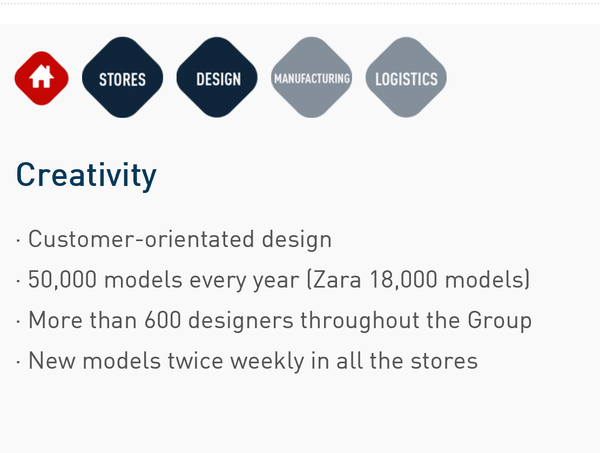 STORES DESIGN MANUFACTURING LOGISTICS

Creativity

· Customer-orientated design

· 50,000 models every year (Zara 18,000 models)

· More than 600 designers throughout the Group

· New models twice weekly in all the stores